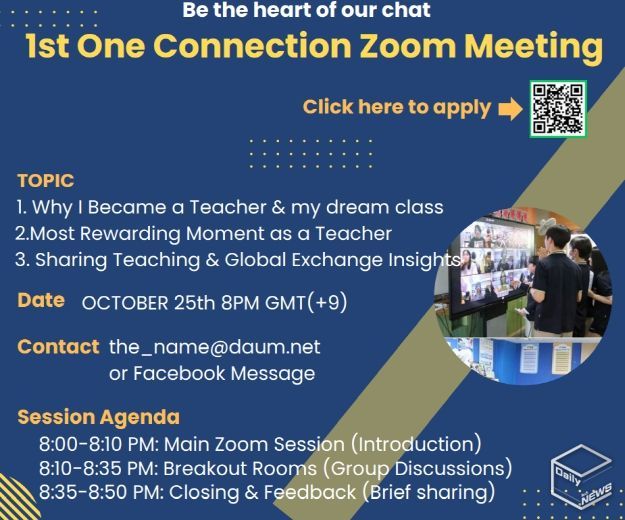 Be the heart of our chat

1st One Connection Zoom Meeting

Click here to apply

TOPIC
1. Why I Became a Teacher & my dream class
2.Most Rewarding Moment as a Teacher
3. Sharing Teaching & Global Exchange Insights

Date OCTOBER 25th 8PM GMT(+9)

Contact the_name@daum.net
or Facebook Message

Session Agenda
8:00-8:10 PM: Main Zoom Session (Introduction)
8:10-8:35 PM: Breakout Rooms (Group Discussions)
8:35-8:50 PM: Closing & Feedback (Brief sharing)

Daily NEWS